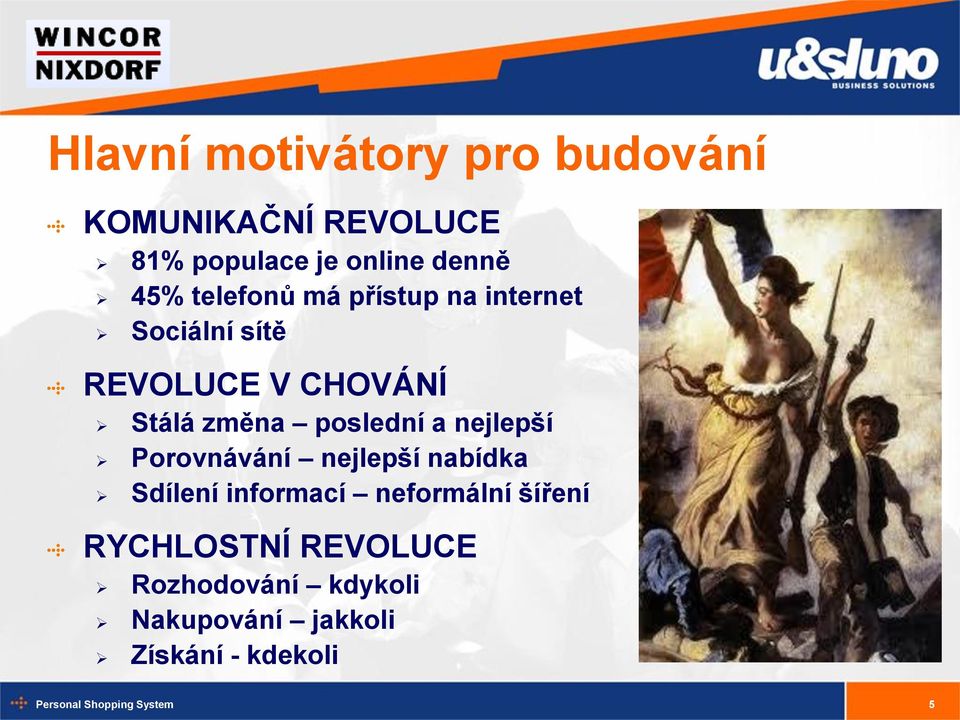 WINCOR NIXDORF

u&sluno
BUSINESS SOLUTIONS

Hlavní motivátory pro budování

KOMUNIKAČNÍ REVOLUCE
81% populace je online denně
45% telefonů má přístup na internet
Sociální sítě

REVOLUCE V CHOVÁNÍ
Stálá změna – poslední a nejlepší
Porovnávání – nejlepší nabídka
Sdílení informací – neformální šíření

RYCHLOSTNÍ REVOLUCE
Rozhodování – kdykoli
Nakupování – jakkoli
Získání - kdekoli

Personal Shopping System

5